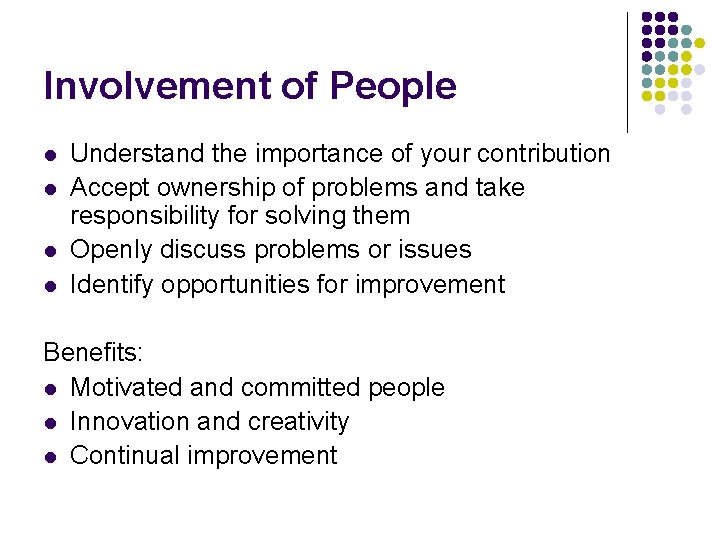 Involvement of People

- Understand the importance of your contribution
- Accept ownership of problems and take responsibility for solving them
- Openly discuss problems or issues
- Identify opportunities for improvement

Benefits:
- Motivated and committed people
- Innovation and creativity
- Continual improvement